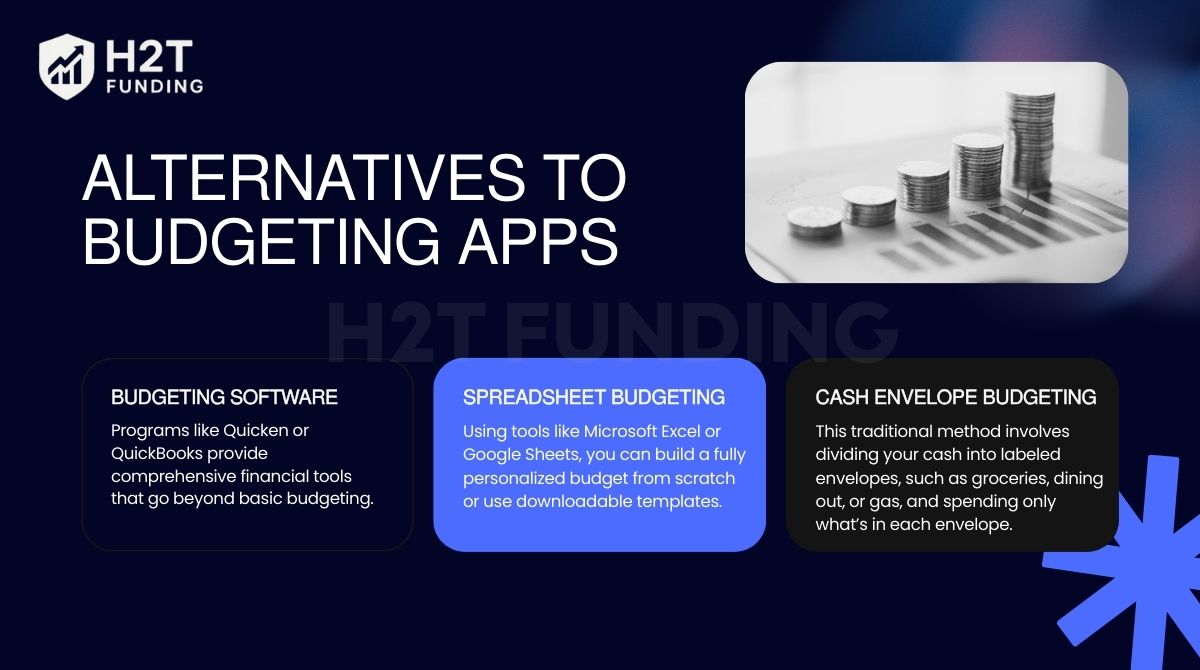 H2T FUNDING

ALTERNATIVES TO BUDGETING APPS

H2T FUNDING

BUDGETING SOFTWARE

Programs like Quicken or QuickBooks provide comprehensive financial tools that go beyond basic budgeting.

SPREADSHEET BUDGETING

Using tools like Microsoft Excel or Google Sheets, you can build a fully personalized budget from scratch or use downloadable templates.

CASH ENVELOPE BUDGETING

This traditional method involves dividing your cash into labeled envelopes, such as groceries, dining out, or gas, and spending only what's in each envelope.